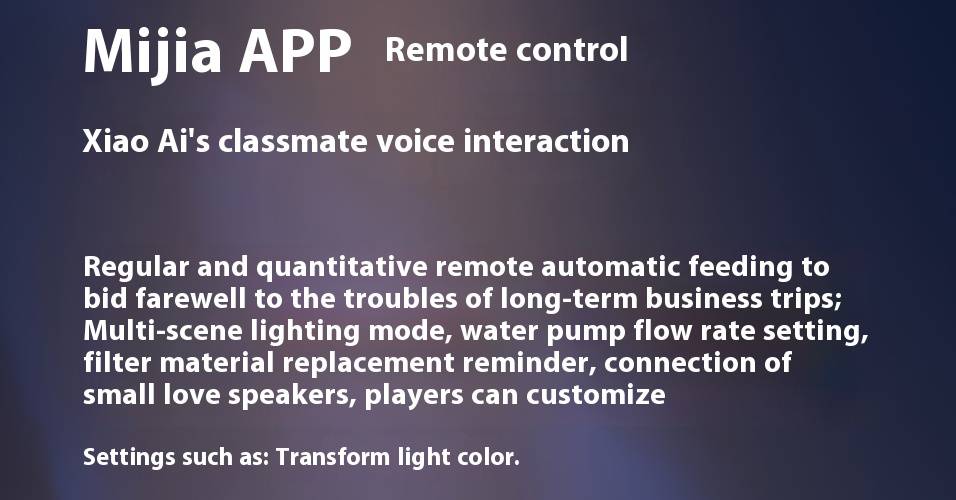 Mijia APP Remote control

Xiao Ai's classmate voice interaction

Regular and quantitative remote automatic feeding to bid farewell to the troubles of long-term business trips; Multi-scene lighting mode, water pump flow rate setting, filter material replacement reminder, connection of small love speakers, players can customize

Settings such as: Transform light color.